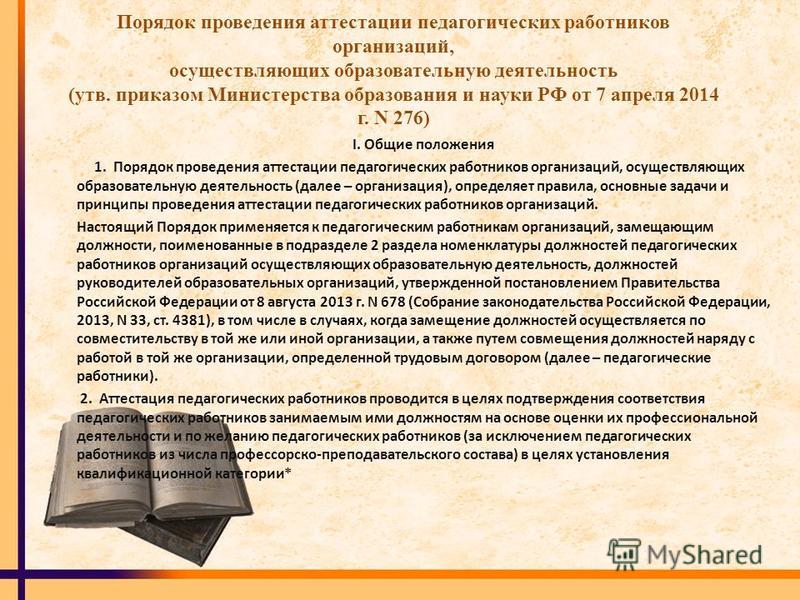 Порядок проведения аттестации педагогических работников организаций, осуществляющих образовательную деятельность (утв. приказом Министерства образования и науки РФ от 7 апреля 2014 г. N 276)

I. Общие положения

1. Порядок проведения аттестации педагогических работников организаций, осуществляющих образовательную деятельность (далее – организация), определяет правила, основные задачи и принципы проведения аттестации педагогических работников организаций.

Настоящий Порядок применяется к педагогическим работникам организаций, замещающим должности, поименованные в подразделе 2 раздела номенклатуры должностей педагогических работников организаций осуществляющих образовательную деятельность, должностей руководителей образовательных организаций, утвержденной постановлением Правительства Российской Федерации от 8 августа 2013 г. N 678 (Собрание законодательства Российской Федерации, 2013, N 33, ст. 4381), в том числе в случаях, когда замещение должностей осуществляется по совместительству в той же или иной организации, а также путем совмещения должностей наряду с работой в той же организации, определенной трудовым договором (далее – педагогические работники).

2. Аттестация педагогических работников проводится в целях подтверждения соответствия педагогических работников занимаемым ими должностям на основе оценки их профессиональной деятельности и по желанию педагогических работников (за исключением педагогических работников из числа профессорско-преподавательского состава) в целях установления квалификационной категории*

MyShared